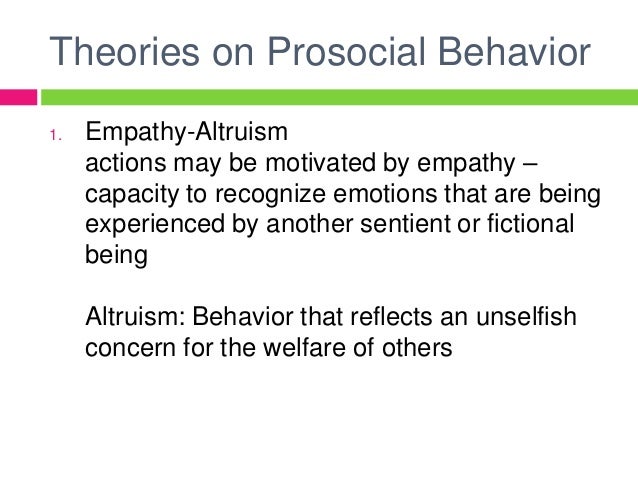 Theories on Prosocial Behavior

1. Empathy-Altruism
actions may be motivated by empathy – capacity to recognize emotions that are being experienced by another sentient or fictional being

Altruism: Behavior that reflects an unselfish concern for the welfare of others